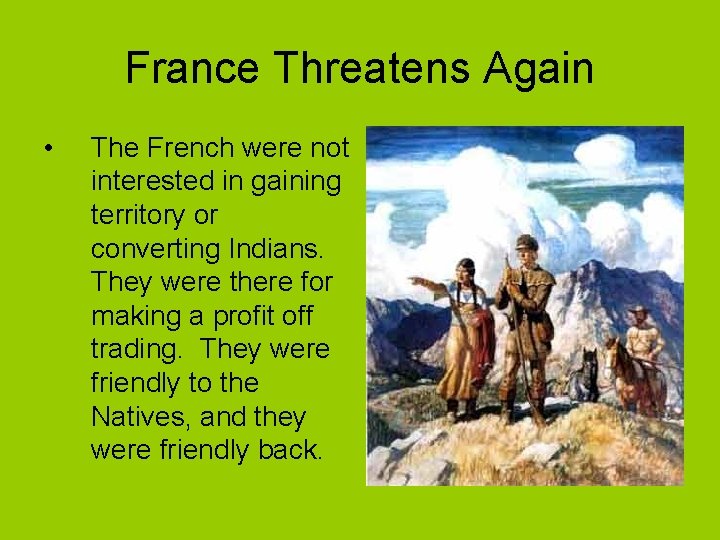 France Threatens Again

• The French were not interested in gaining territory or converting Indians. They were there for making a profit off trading. They were friendly to the Natives, and they were friendly back.